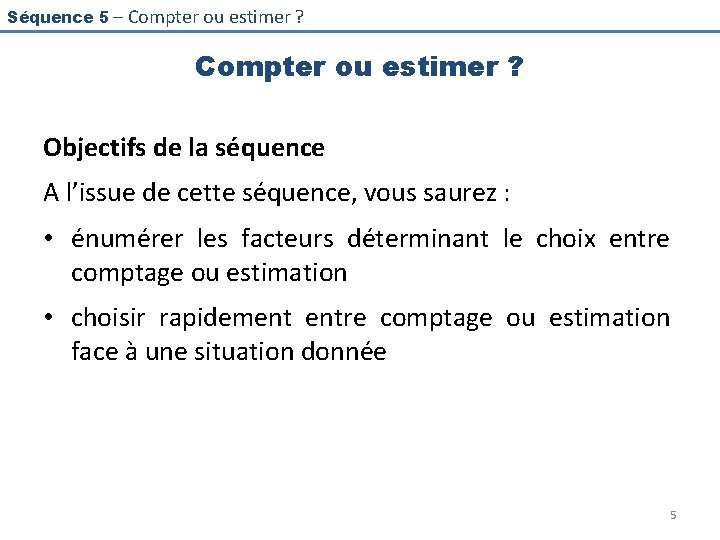 Séquence 5 – Compter ou estimer ?

Compter ou estimer ?

Objectifs de la séquence

A l’issue de cette séquence, vous saurez :

• énumérer les facteurs déterminant le choix entre comptage ou estimation

• choisir rapidement entre comptage ou estimation face à une situation donnée

5